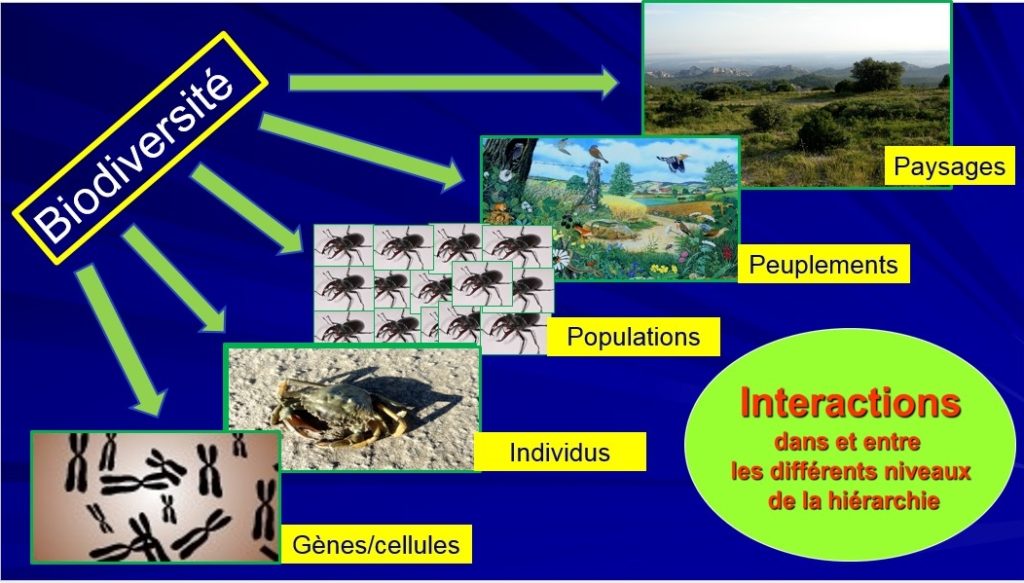 Biodiversité

Paysages

Peuplements

Populations

Individus

Gènes/cellules

Interactions
dans et entre
les différents niveaux
de la hiérarchie